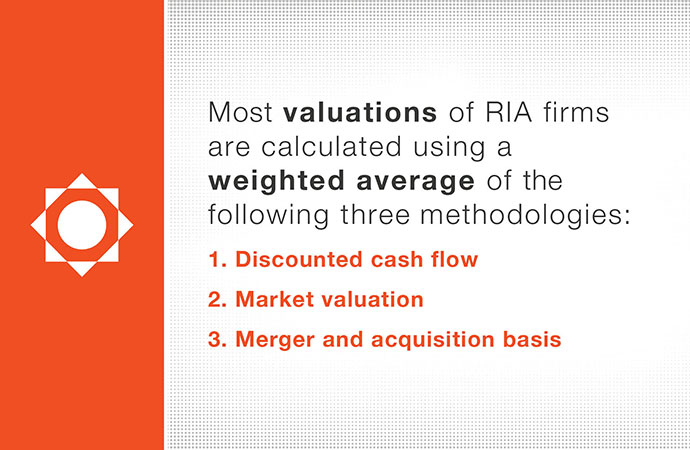 Most valuations of RIA firms are calculated using a weighted average of the following three methodologies:

1. Discounted cash flow

2. Market valuation

3. Merger and acquisition basis